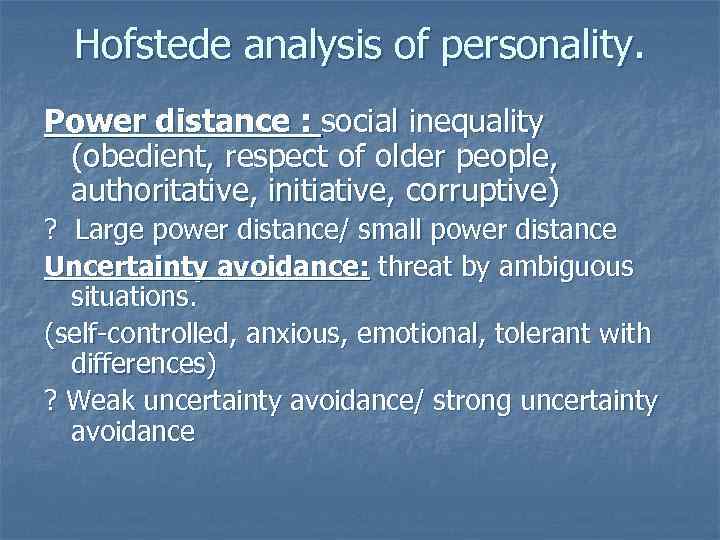 Hofstede analysis of personality.

Power distance : social inequality (obedient, respect of older people, authoritative, initiative, corruptive)

? Large power distance/ small power distance

Uncertainty avoidance: threat by ambiguous situations.

(self-controlled, anxious, emotional, tolerant with differences)

? Weak uncertainty avoidance/ strong uncertainty avoidance